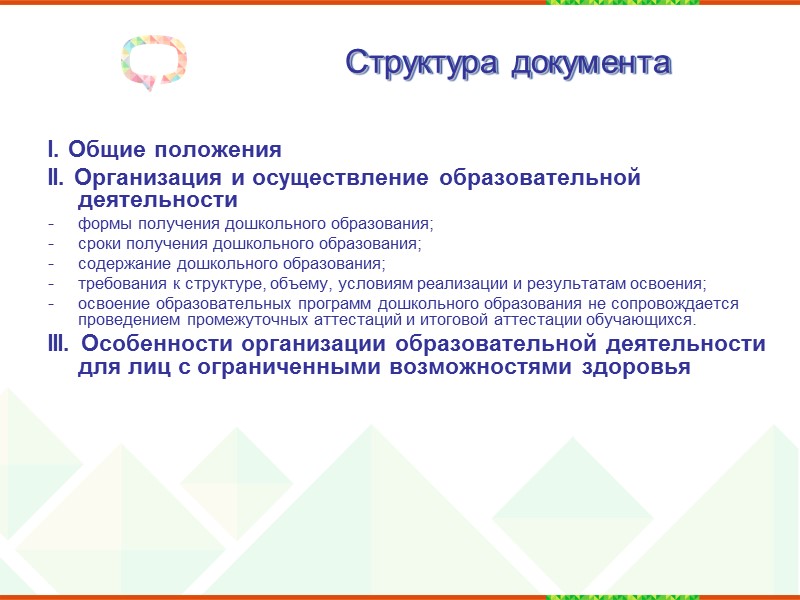 Структура документа

I. Общие положения

II. Организация и осуществление образовательной деятельности

- формы получения дошкольного образования;
- сроки получения дошкольного образования;
- содержание дошкольного образования;
- требования к структуре, объему, условиям реализации и результатам освоения;
- освоение образовательных программ дошкольного образования не сопровождается проведением промежуточных аттестаций и итоговой аттестации обучающихся.

III. Особенности организации образовательной деятельности для лиц с ограниченными возможностями здоровья